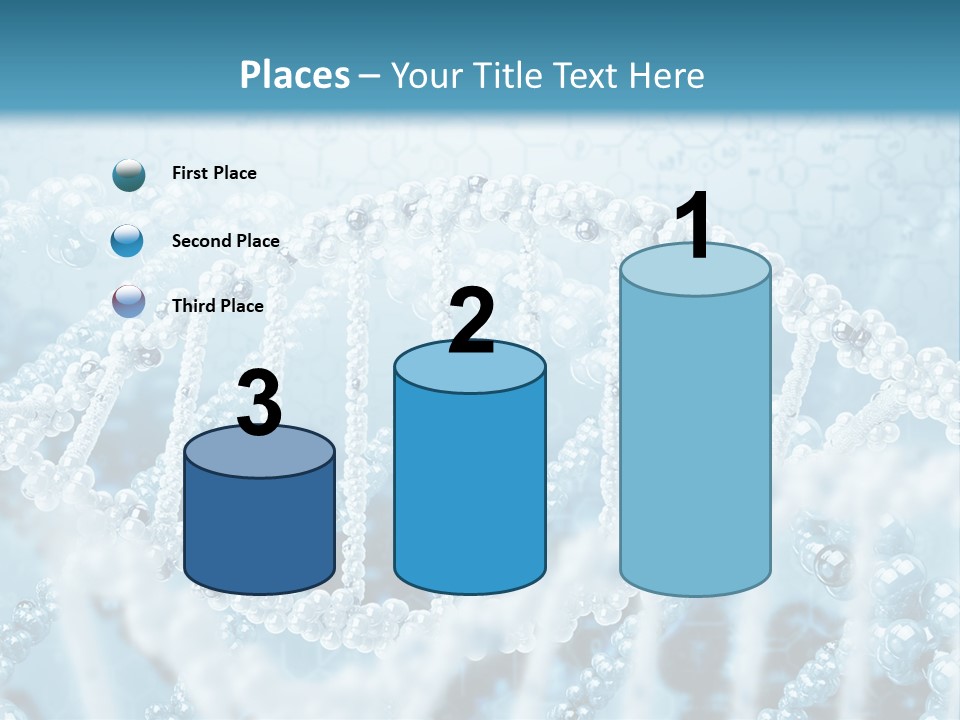 Places – Your Title Text Here

First Place

Second Place

Third Place

3

2

1